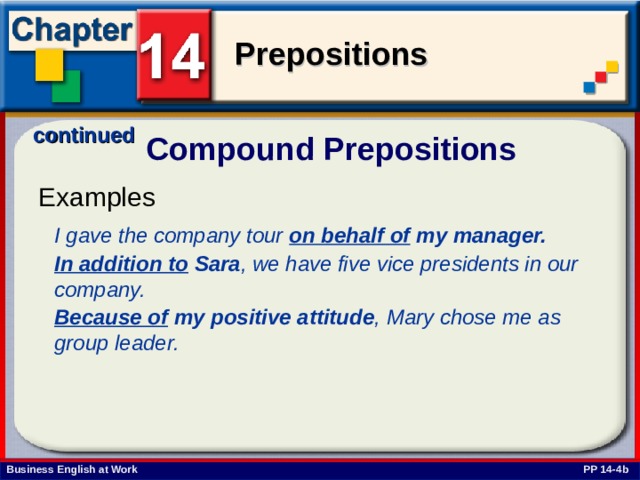 Chapter 14

Prepositions

continued

Compound Prepositions

Examples

I gave the company tour on behalf of my manager.

In addition to Sara, we have five vice presidents in our company.

Because of my positive attitude, Mary chose me as group leader.

Business English at Work

PP 14-4b